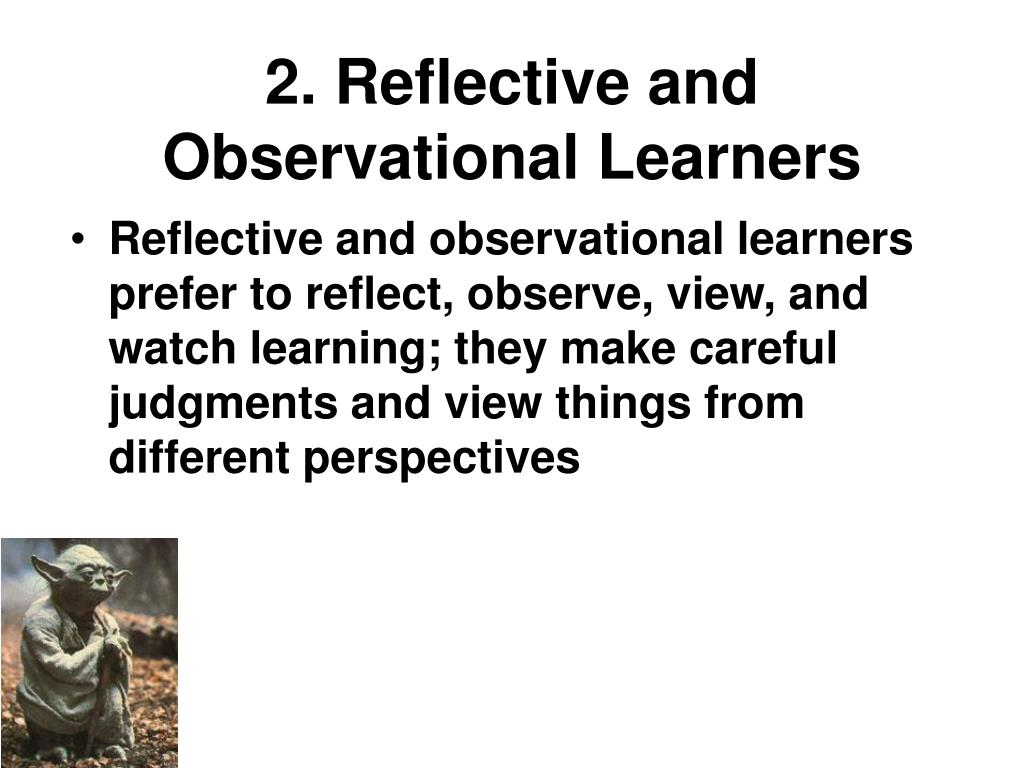 2. Reflective and Observational Learners

• Reflective and observational learners prefer to reflect, observe, view, and watch learning; they make careful judgments and view things from different perspectives